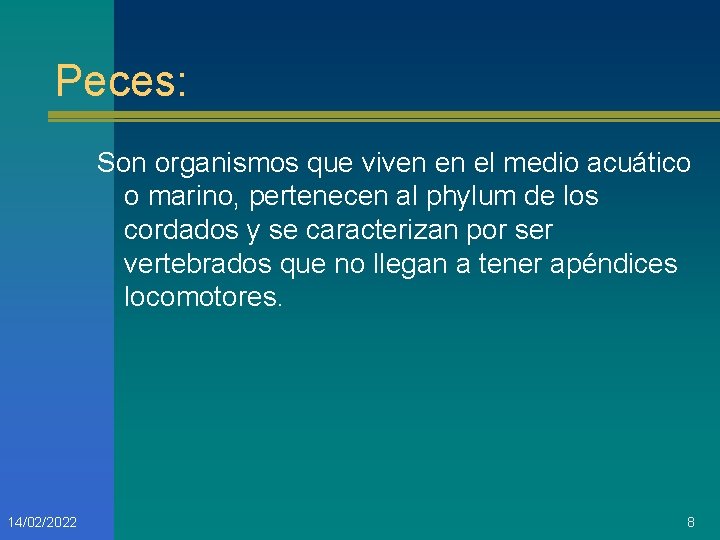 Peces:

Son organismos que viven en el medio acuático o marino, pertenecen al phylum de los cordados y se caracterizan por ser vertebrados que no llegan a tener apéndices locomotores.

14/02/2022

8